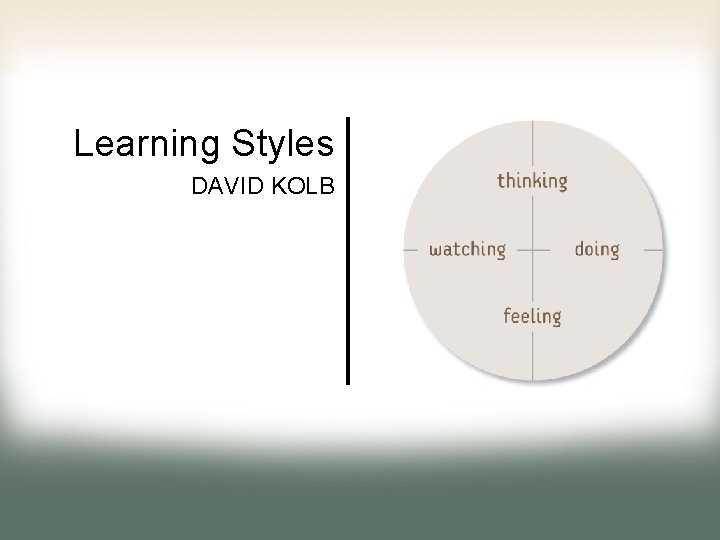 Learning Styles
DAVID KOLB

thinking
watching
doing
feeling